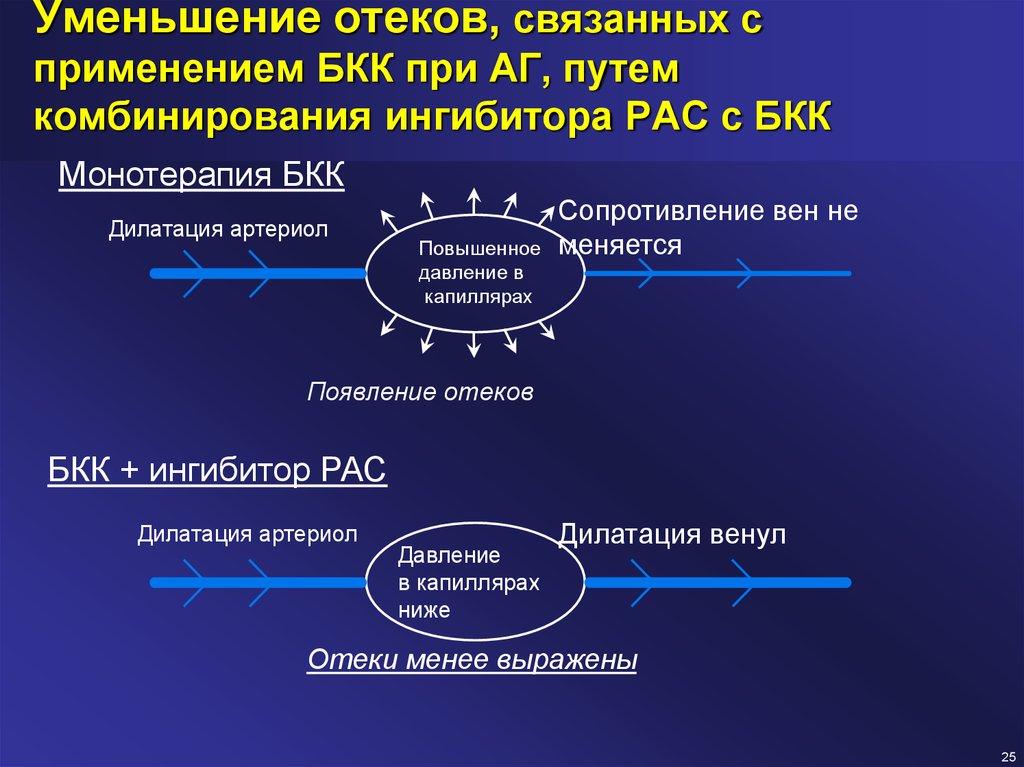 Уменьшение отеков, связанных с применением БКК при АГ, путем комбинирования ингибитора РАС с БКК

Монотерапия БКК

Дилатация артериол

Повышенное давление в капиллярах

Сопротивление вен не меняется

Появление отеков

БКК + ингибитор РАС

Дилатация артериол

Давление в капиллярах ниже

Дилатация венул

Отеки менее выражены

25